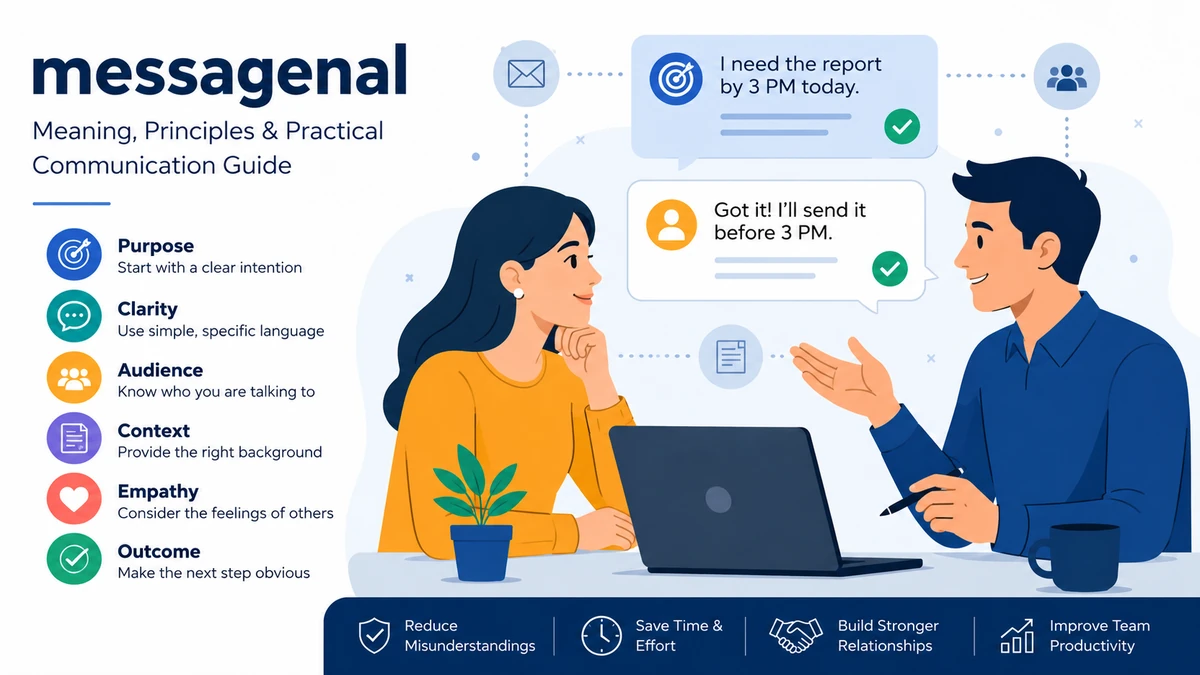 messagenal

Meaning, Principles & Practical Communication Guide

Purpose
Start with a clear intention

Clarity
Use simple, specific language

Audience
Know who you are talking to

Context
Provide the right background

Empathy
Consider the feelings of others

Outcome
Make the next step obvious

I need the report by 3 PM today.

Got it! I'll send it before 3 PM.

Reduce Misunderstandings

Save Time & Effort

Build Stronger Relationships

Improve Team Productivity